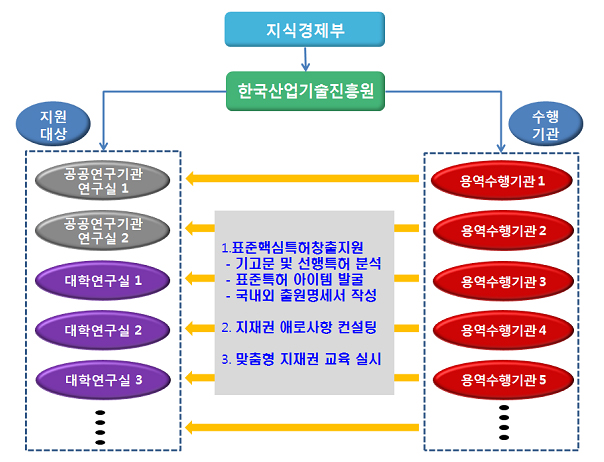 지식경제부

한국산업기술진흥원

지원 대상

수행 기관

공공연구기관 연구실 1

공공연구기관 연구실 2

대학연구실 1

대학연구실 2

대학연구실 3

1.표준핵심특허창출지원
- 기고문 및 선행특허 분석
- 표준특허 아이템 발굴
- 국내외 출원명세서 작성

2. 지재권 애로사항 컨설팅

3. 맞춤형 지재권 교육 실시

용역수행기관 1

용역수행기관 2

용역수행기관 3

용역수행기관 4

용역수행기관 5